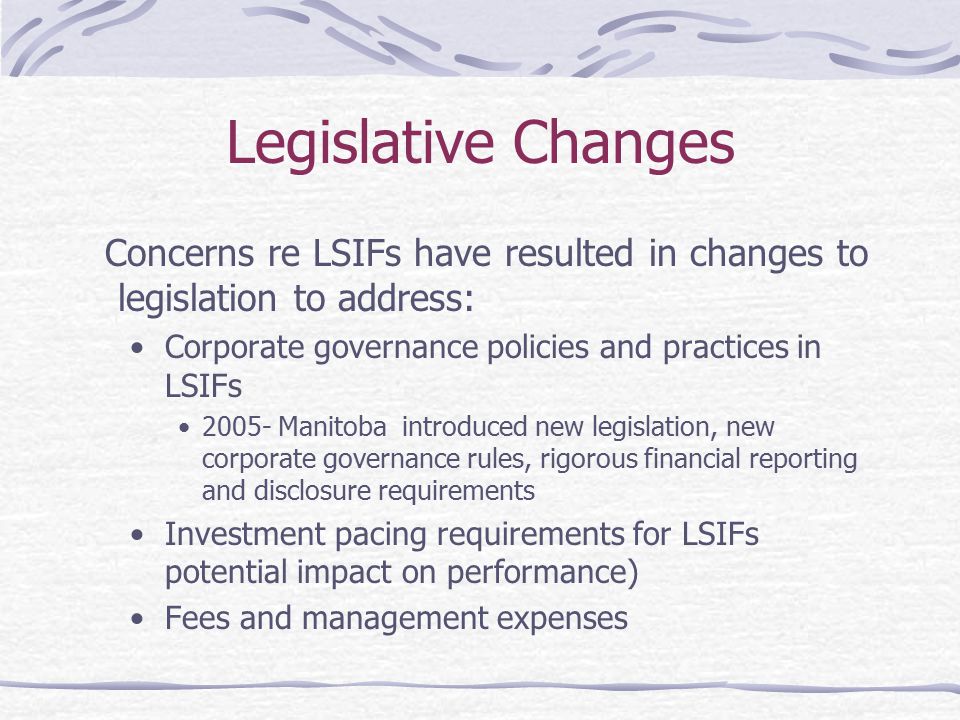 Legislative Changes

Concerns re LSIFs have resulted in changes to legislation to address:

• Corporate governance policies and practices in LSIFs

• 2005- Manitoba introduced new legislation, new corporate governance rules, rigorous financial reporting and disclosure requirements

• Investment pacing requirements for LSIFs potential impact on performance)

• Fees and management expenses